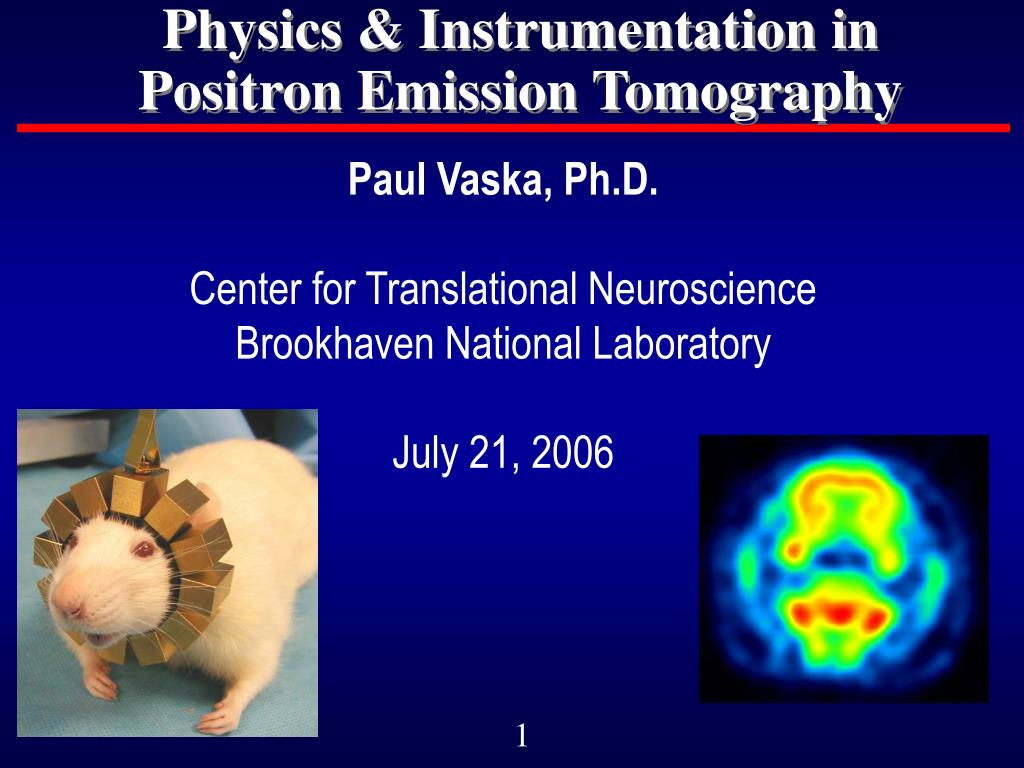 Physics & Instrumentation in Positron Emission Tomography

Paul Vaska, Ph.D.

Center for Translational Neuroscience
Brookhaven National Laboratory

July 21, 2006

1